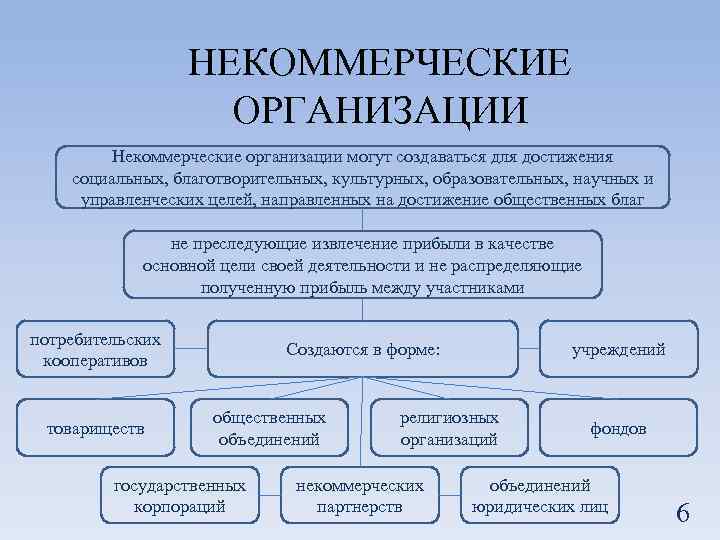 НЕКОММЕРЧЕСКИЕ ОРГАНИЗАЦИИ

Некоммерческие организации могут создаваться для достижения социальных, благотворительных, культурных, образовательных, научных и управленческих целей, направленных на достижение общественных благ

не преследующие извлечение прибыли в качестве основной цели своей деятельности и не распределяющие полученную прибыль между участниками

потребительских кооперативов

Создаются в форме:

учреждений

товариществ

общественных объединений

религиозных организаций

фондов

государственных корпораций

некоммерческих партнерств

объединений юридических лиц

6